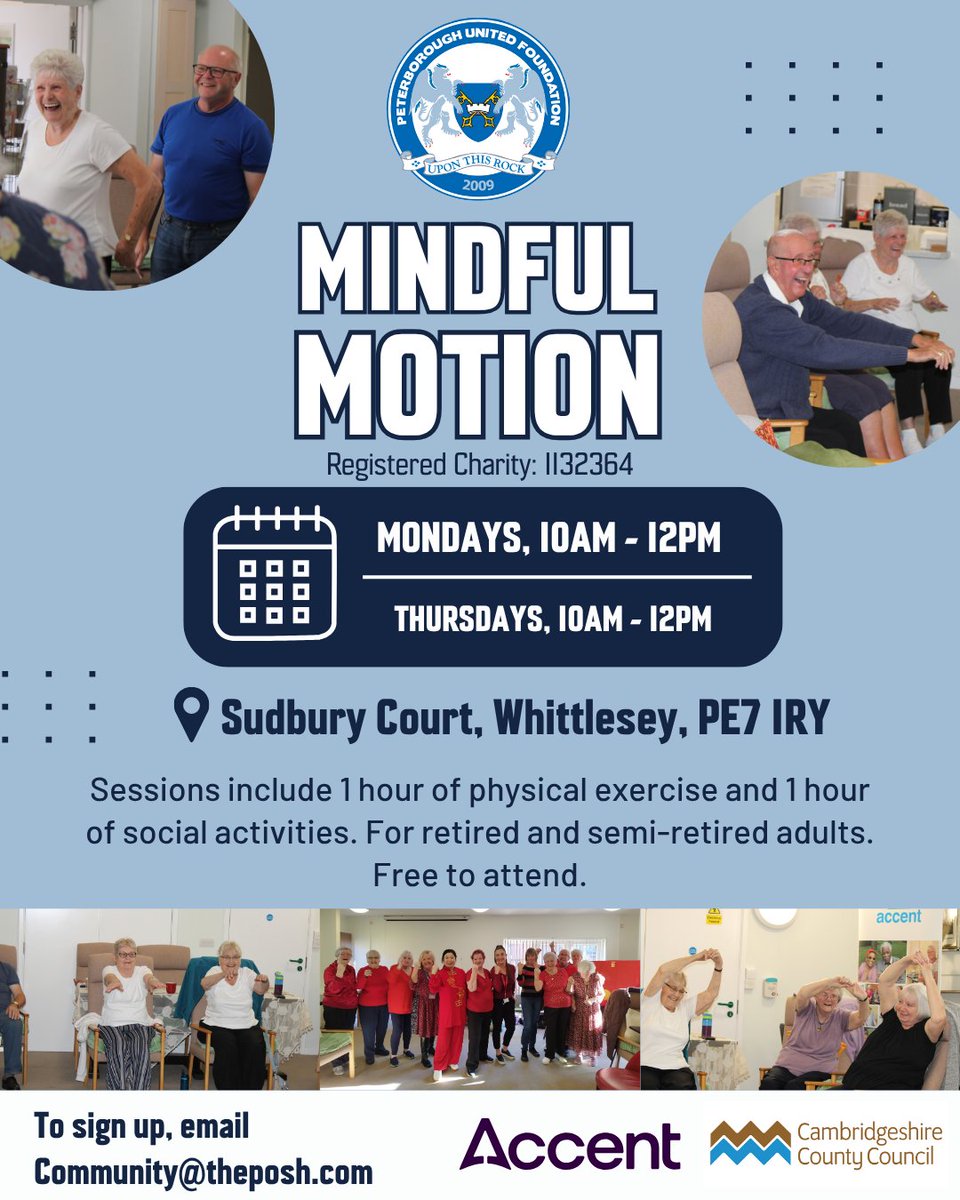 PETERBOROUGH UNITED FOUNDATION
UPON THIS ROCK
2009

MINDFUL MOTION

Registered Charity: 1132364

MONDAYS, 10AM - 12PM

THURSDAYS, 10AM - 12PM

Sudbury Court, Whittlesey, PE7 1RY

Sessions include 1 hour of physical exercise and 1 hour of social activities. For retired and semi-retired adults. Free to attend.

accent

To sign up, email
Community@theposh.com

Accent

Cambridgeshire County Council